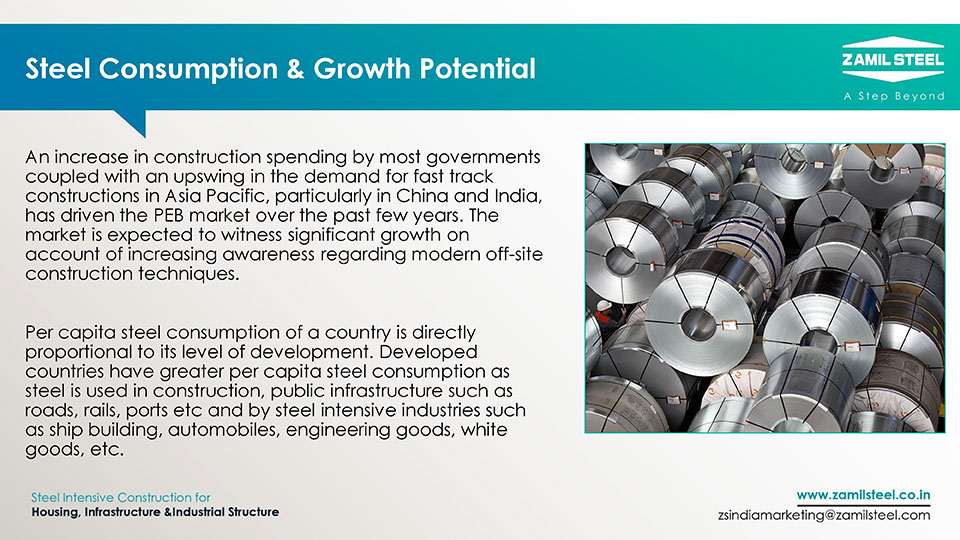 Steel Consumption & Growth Potential

ZAMIL STEEL
A Step Beyond

An increase in construction spending by most governments coupled with an upswing in the demand for fast track constructions in Asia Pacific, particularly in China and India, has driven the PEB market over the past few years. The market is expected to witness significant growth on account of increasing awareness regarding modern off-site construction techniques.

Per capita steel consumption of a country is directly proportional to its level of development. Developed countries have greater per capita steel consumption as steel is used in construction, public infrastructure such as roads, rails, ports etc and by steel intensive industries such as ship building, automobiles, engineering goods, white goods, etc.

Steel Intensive Construction for
Housing, Infrastructure &Industrial Structure

www.zamilsteel.co.in
zsindiamarketing@zamilsteel.com